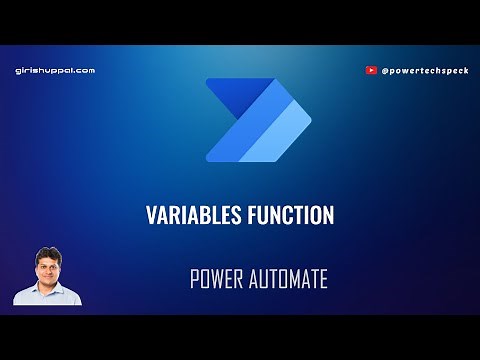 girishuppal.com

@powertechspeck

VARIABLES FUNCTION

POWER AUTOMATE